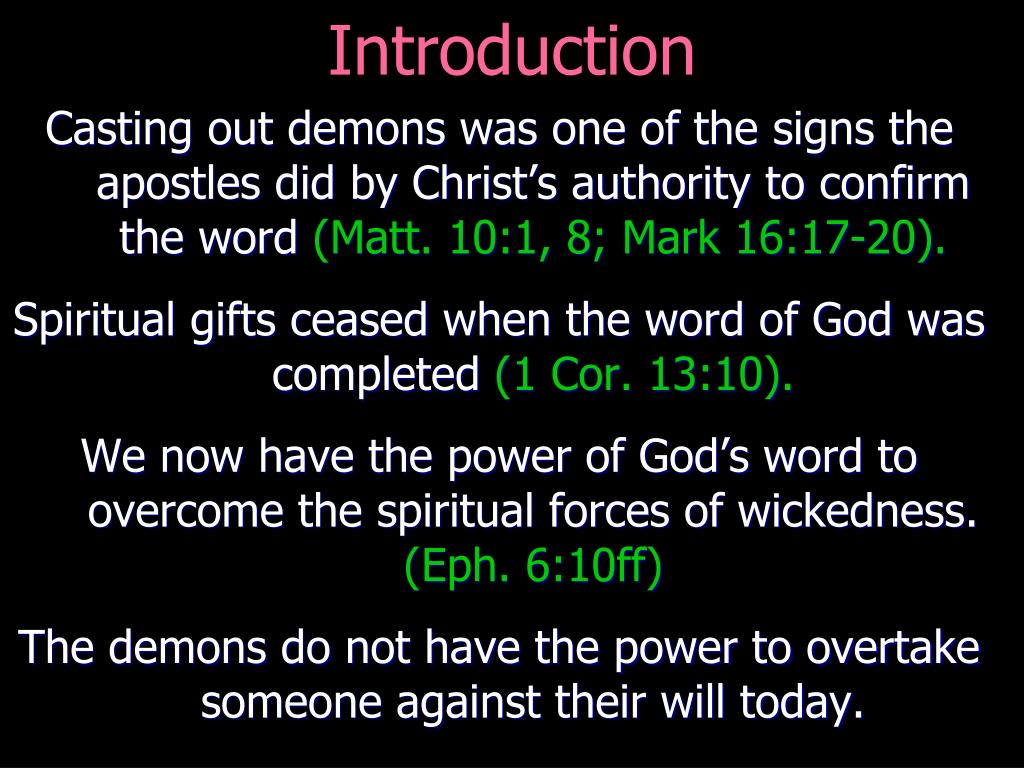 Introduction

Casting out demons was one of the signs the apostles did by Christ’s authority to confirm the word (Matt. 10:1, 8; Mark 16:17-20).

Spiritual gifts ceased when the word of God was completed (1 Cor. 13:10).

We now have the power of God’s word to overcome the spiritual forces of wickedness. (Eph. 6:10ff)

The demons do not have the power to overtake someone against their will today.